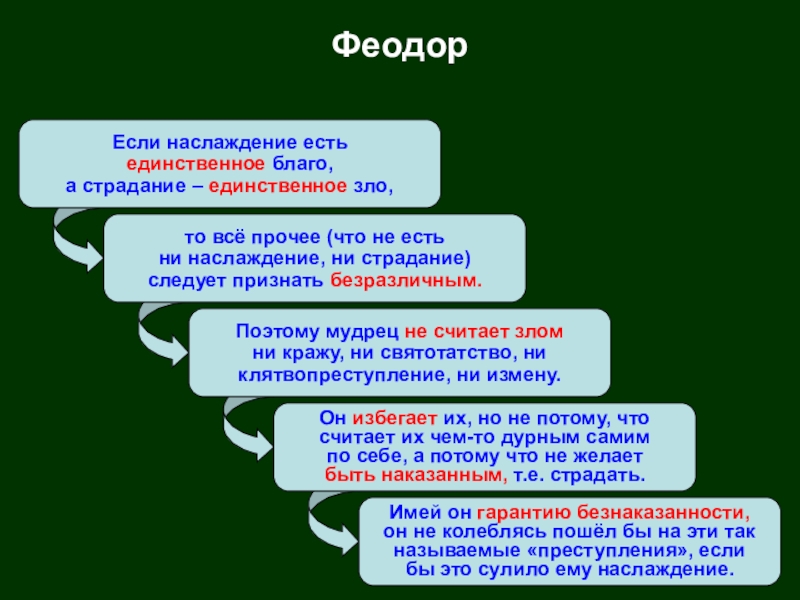 Феодор

Если наслаждение есть единственное благо, а страдание – единственное зло,

то всё прочее (что не есть ни наслаждение, ни страдание) следует признать безразличным.

Поэтому мудрец не считает злом ни кражу, ни святотатство, ни клятвопреступление, ни измену.

Он избегает их, но не потому, что считает их чем-то дурным самим по себе, а потому что не желает быть наказанным, т.е. страдать.

Имей он гарантию безнаказанности, он не колеблясь пошёл бы на эти так называемые «преступления», если бы это сулило ему наслаждение.